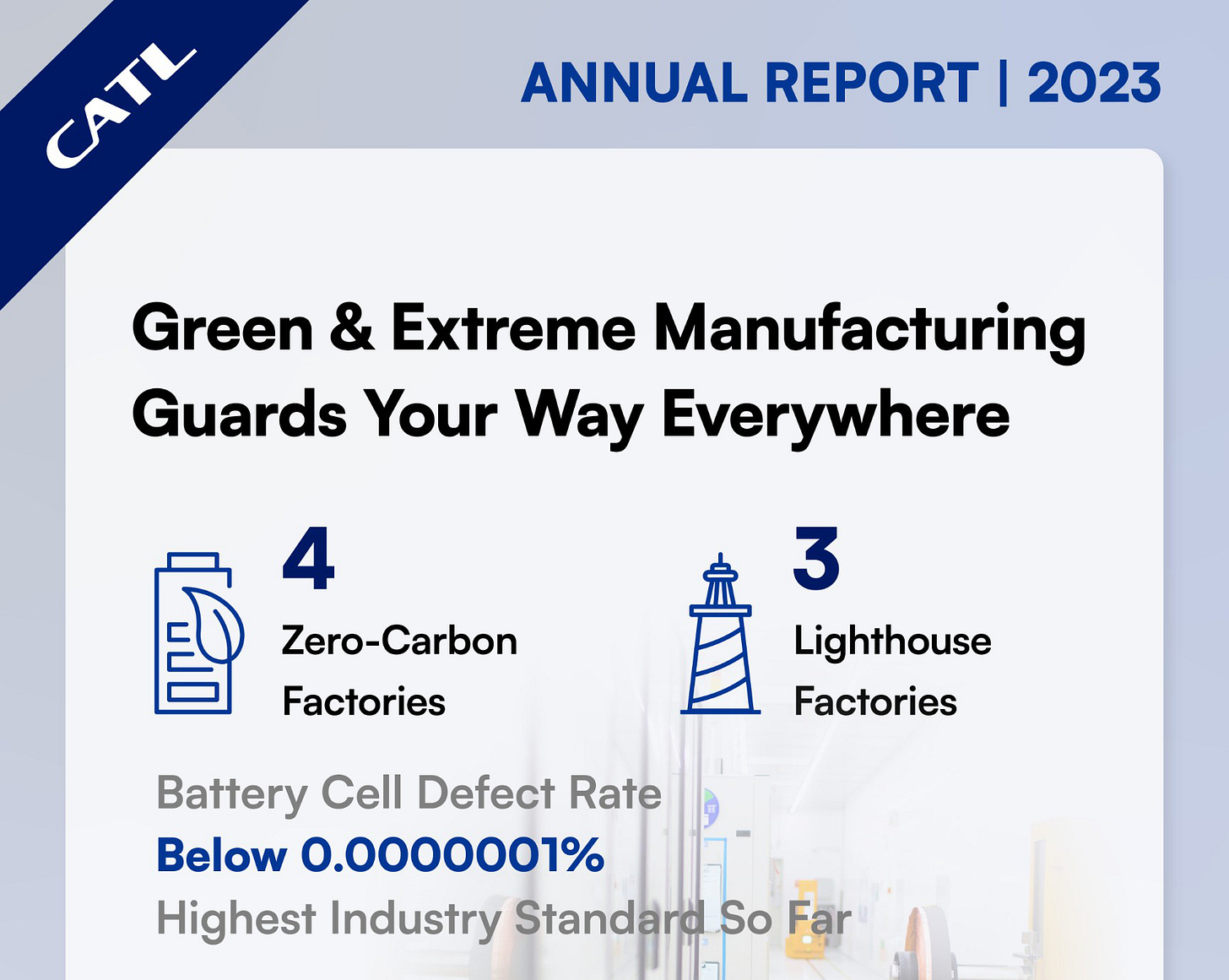 CATL

ANNUAL REPORT | 2023

Green & Extreme Manufacturing Guards Your Way Everywhere

4
Zero-Carbon Factories

3
Lighthouse Factories

Battery Cell Defect Rate
Below 0.0000001%
Highest Industry Standard So Far